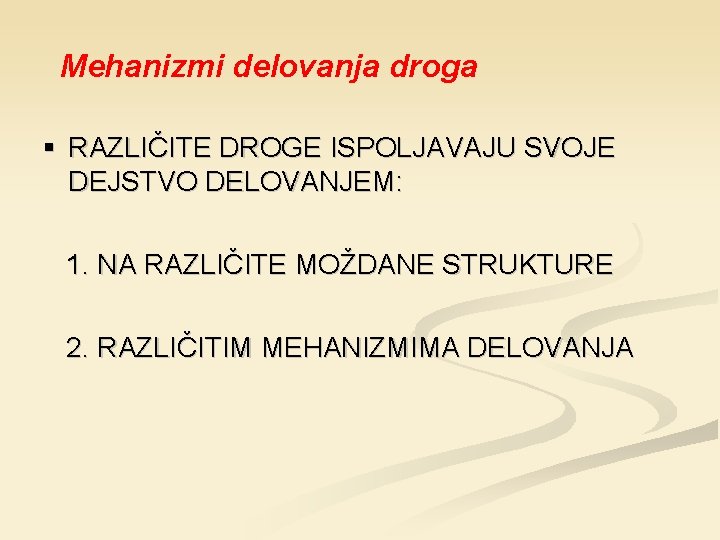 Mehanizmi delovanja droga

▪ RAZLIČITE DROGE ISPOLJAVAJU SVOJE DEJSTVO DELOVANJEM:

1. NA RAZLIČITE MOŽDANE STRUKTURE

2. RAZLIČITIM MEHANIZMIMA DELOVANJA